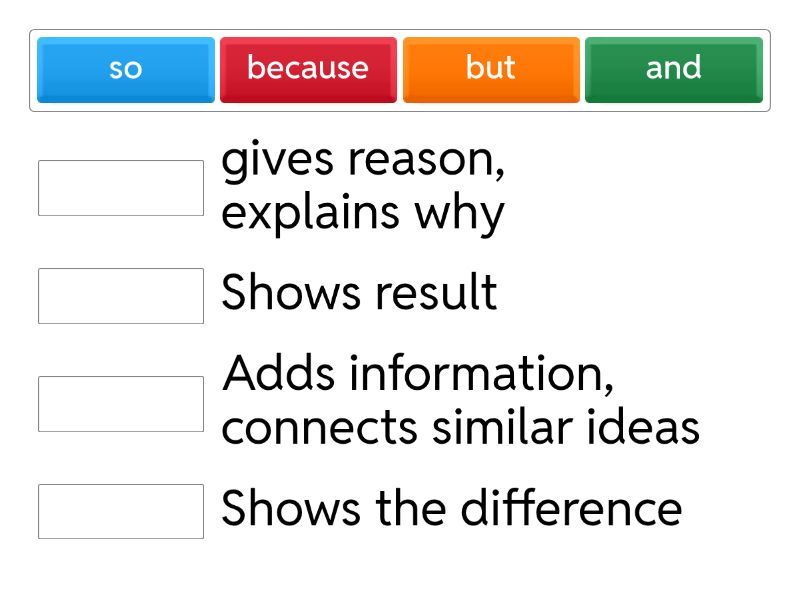 so because but and

gives reason, explains why

Shows result

Adds information, connects similar ideas

Shows the difference